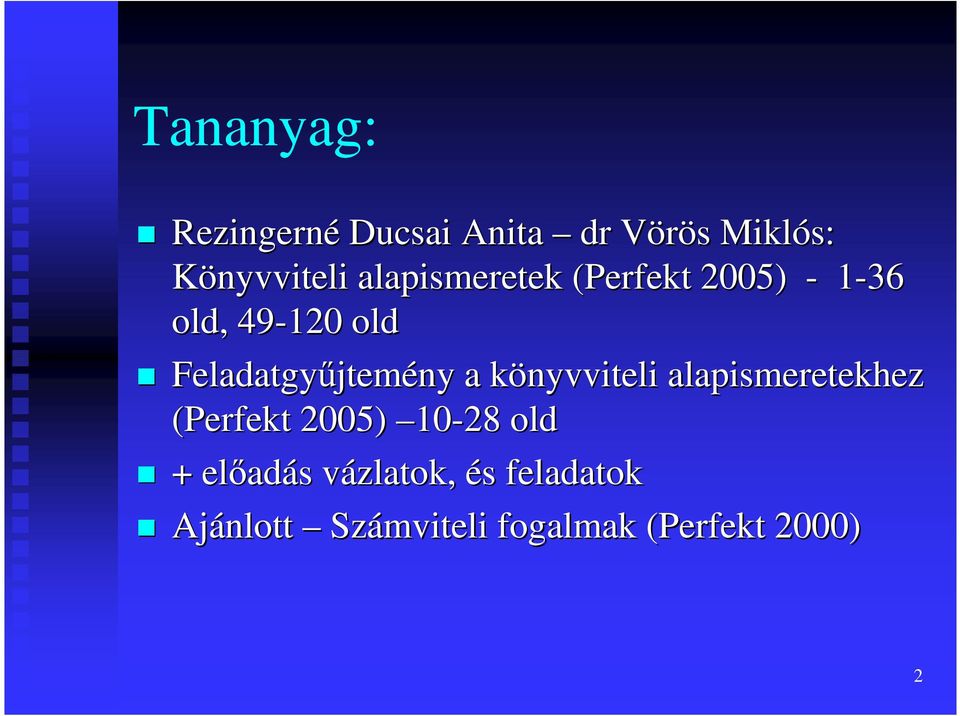 Tananyag:

Rezingerné Ducsai Anita – dr Vörös Miklós: Könyvviteli alapismeretek (Perfekt 2005) - 1-36 old, 49-120 old

Feladatgyűjtemény a könyvviteli alapismeretekhez (Perfekt 2005) –10-28 old

+ előadás vázlatok, és feladatok

Ajánlott – Számviteli fogalmak (Perfekt 2000)

2